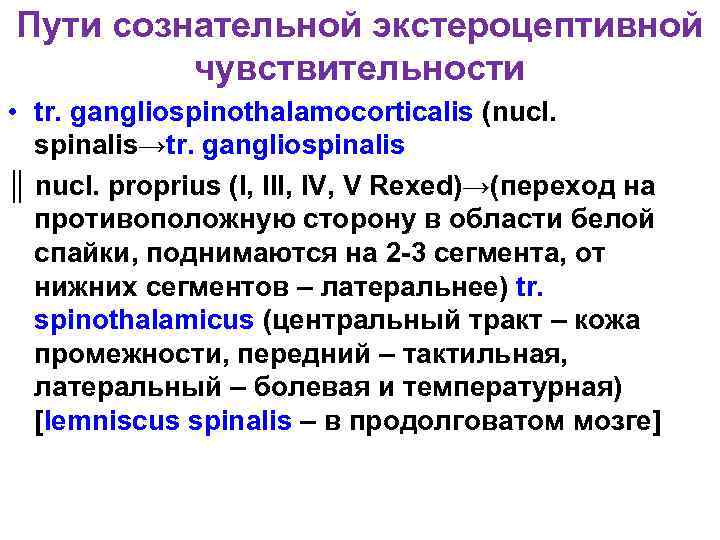 Пути сознательной экстероцептивной чувствительности

• tr. gangliospinothalamocorticalis (nucl. spinalis→tr. gangliospinalis

║ nucl. proprius (I, III, IV, V Rexed)→(переход на противоположную сторону в области белой спайки, поднимаются на 2-3 сегмента, от нижних сегментов – латеральнее) tr. spinothalamicus (центральный тракт – кожа промежности, передний – тактильная, латеральный – болевая и температурная) [lemniscus spinalis – в продолговатом мозге]